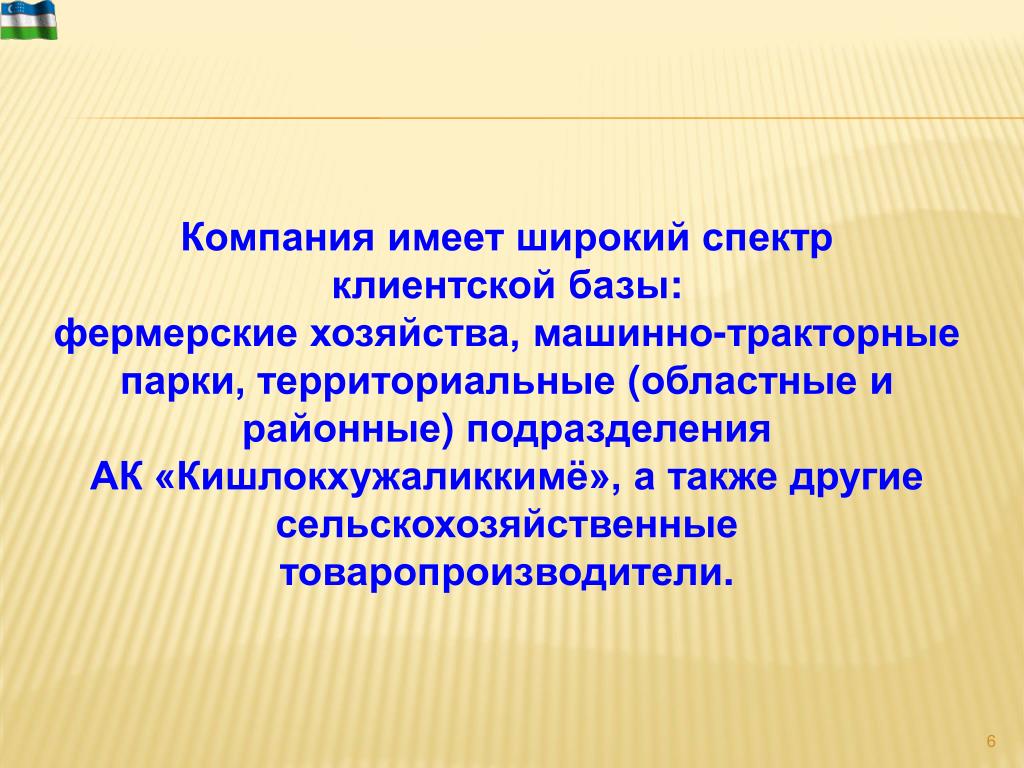 Компания имеет широкий спектр клиентской базы:
фермерские хозяйства, машинно-тракторные парки, территориальные (областные и районные) подразделения
АК «Кишлокхужаликкимё», а также другие сельскохозяйственные товаропроизводители.

6